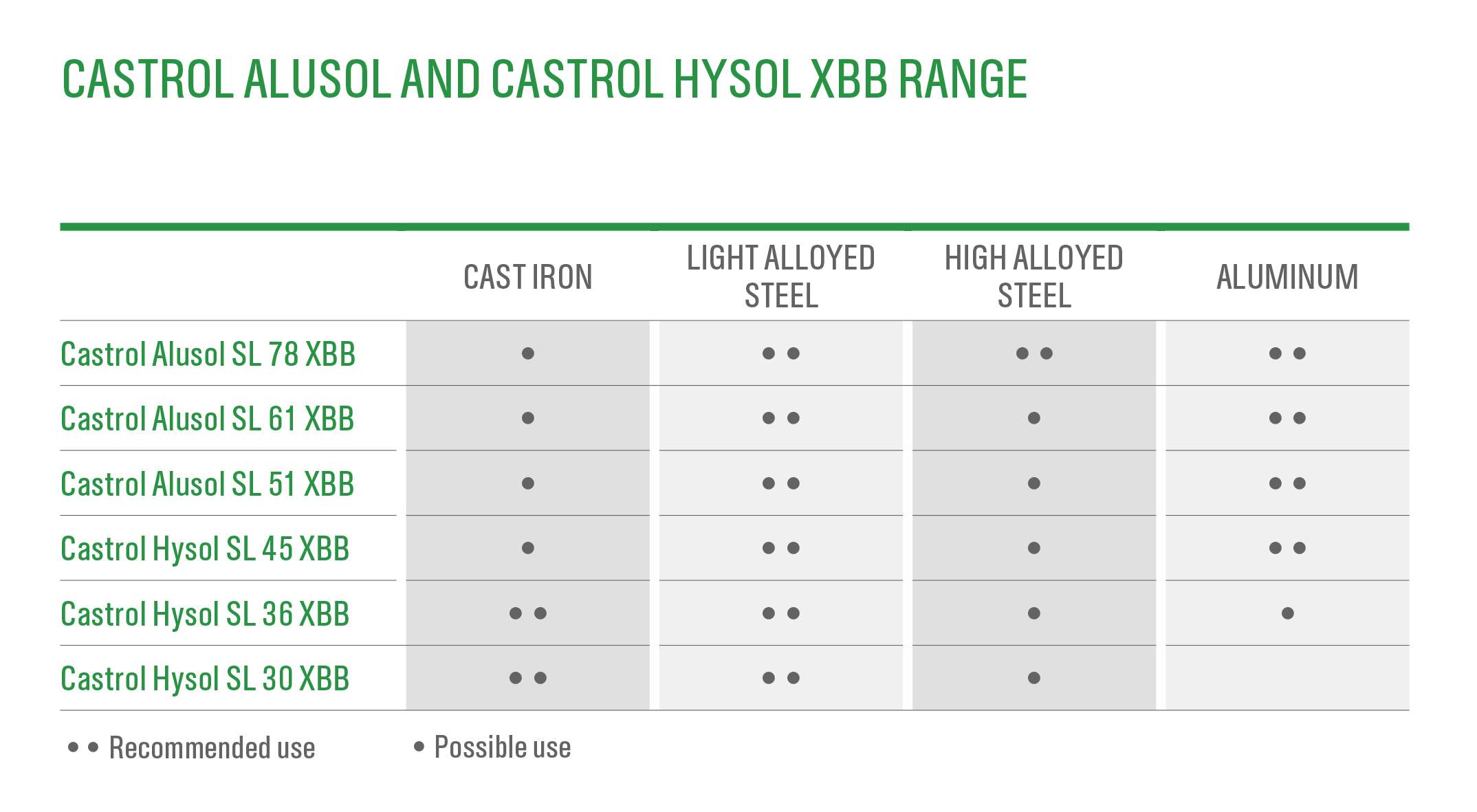 CASTROL ALUSOL AND CASTROL HYSOL XBB RANGE

|  | CAST IRON | LIGHT ALLOYED STEEL | HIGH ALLOYED STEEL | ALUMINUM |
|---|---|---|---|---|
| Castrol Alusol SL 78 XBB | • | • • | • • | • • |
| Castrol Alusol SL 61 XBB | • | • • | • | • • |
| Castrol Alusol SL 51 XBB | • | • • | • | • • |
| Castrol Hysol SL 45 XBB | • | • • | • | • • |
| Castrol Hysol SL 36 XBB | • • | • • | • | • |
| Castrol Hysol SL 30 XBB | • • | • • | • |  |

• • Recommended use • Possible use